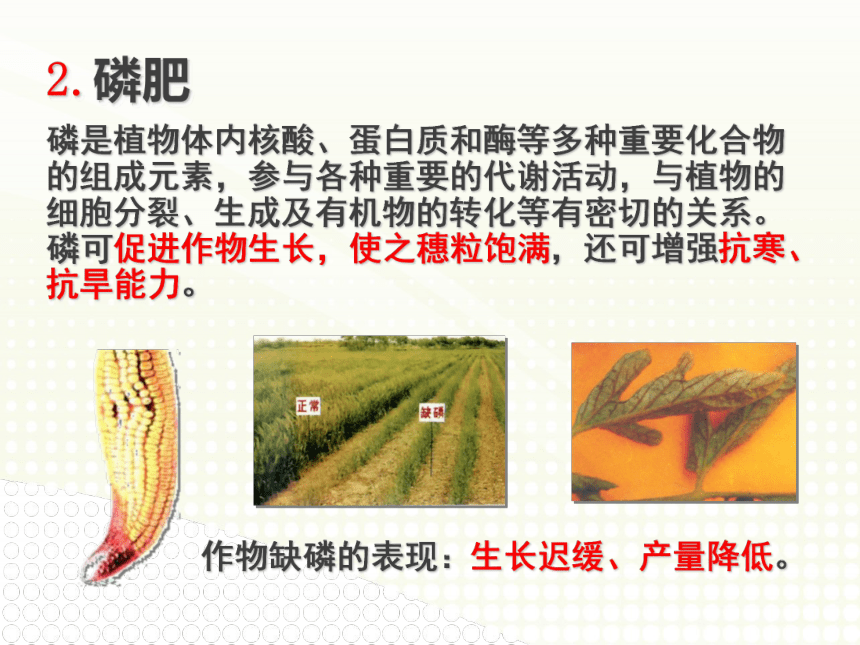 2. 磷肥

磷是植物体内核酸、蛋白质和酶等多种重要化合物的组成元素，参与各种重要的代谢活动，与植物的细胞分裂、生成及有机物的转化等有密切的关系。磷可促进作物生长，使之穗粒饱满，还可增强抗寒、抗旱能力。

正常

缺磷

作物缺磷的表现：生长迟缓、产量降低。